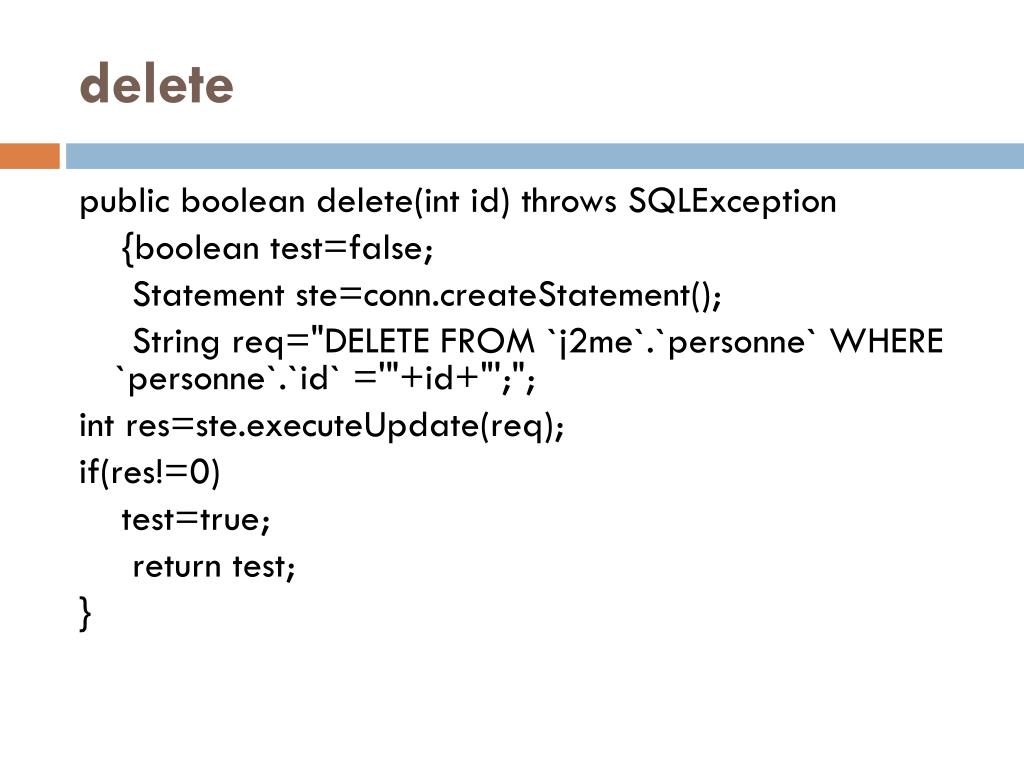 delete

public boolean delete(int id) throws SQLException
{boolean test=false;
Statement ste=conn.createStatement();
String req="DELETE FROM `j2me`.`personne` WHERE `personne`.`id` ='"+id+"';";
int res=ste.executeUpdate(req);
if(res!=0)
test=true;
return test;
}